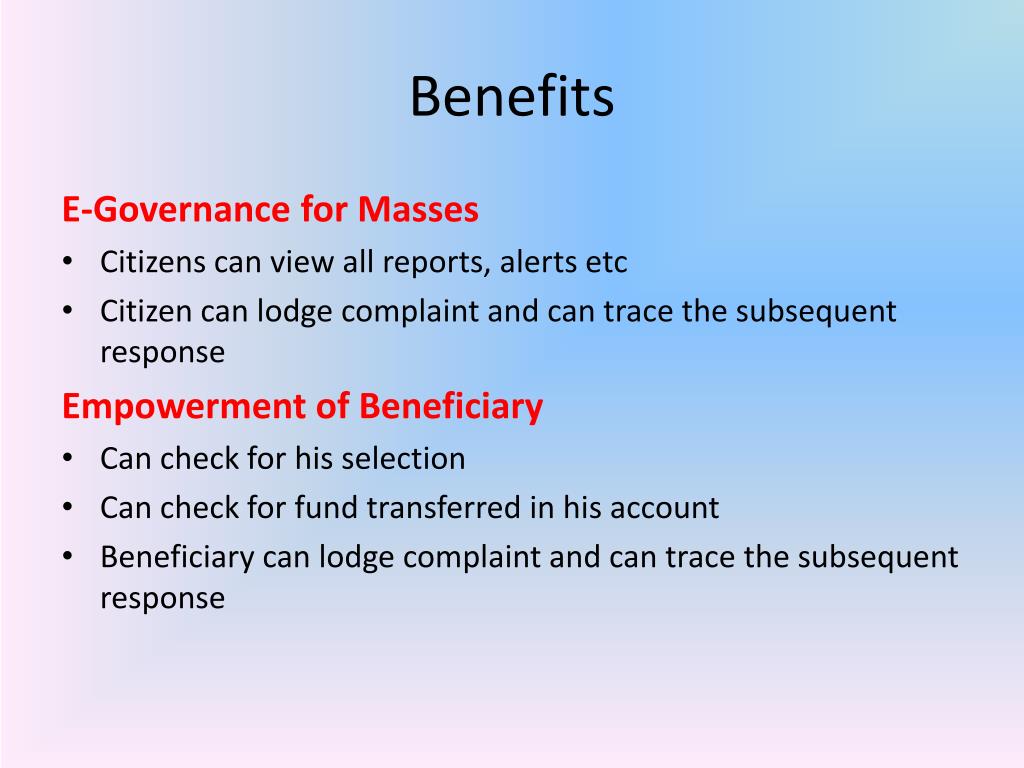 Benefits

E-Governance for Masses

• Citizens can view all reports, alerts etc
• Citizen can lodge complaint and can trace the subsequent response

Empowerment of Beneficiary

• Can check for his selection
• Can check for fund transferred in his account
• Beneficiary can lodge complaint and can trace the subsequent response